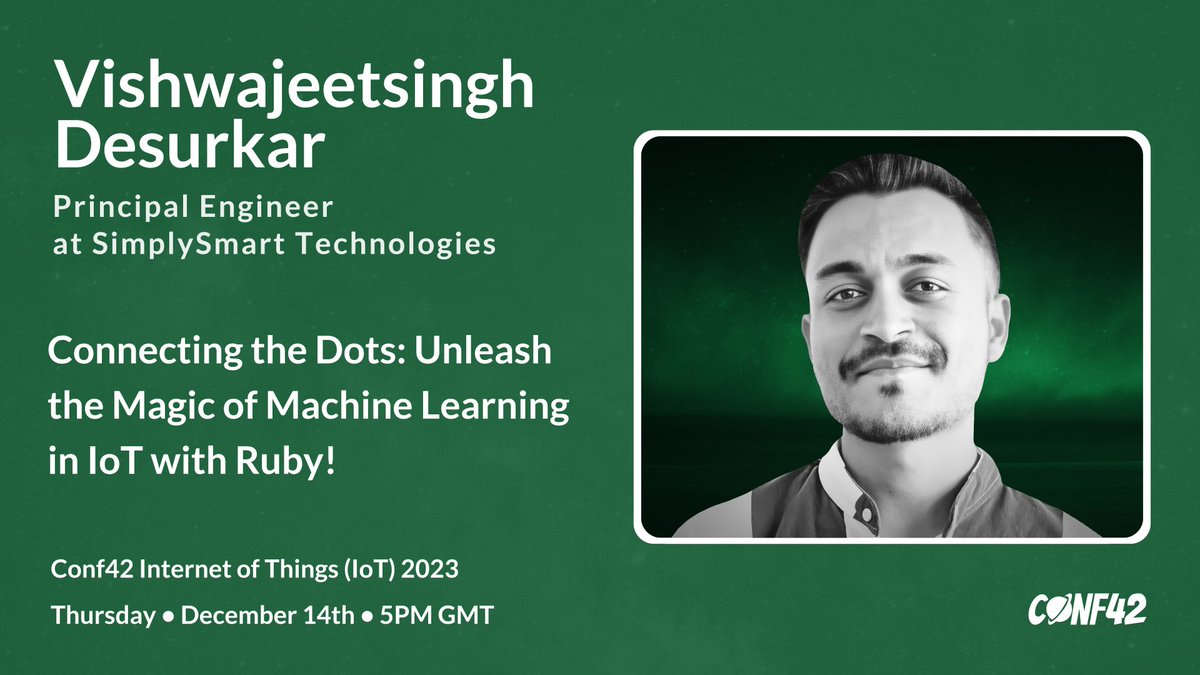 Vishwajeetsingh Desurkar

Principal Engineer at SimplySmart Technologies

Connecting the Dots: Unleash the Magic of Machine Learning in IoT with Ruby!

Conf42 Internet of Things (IoT) 2023

Thursday • December 14th • 5PM GMT

CONF42